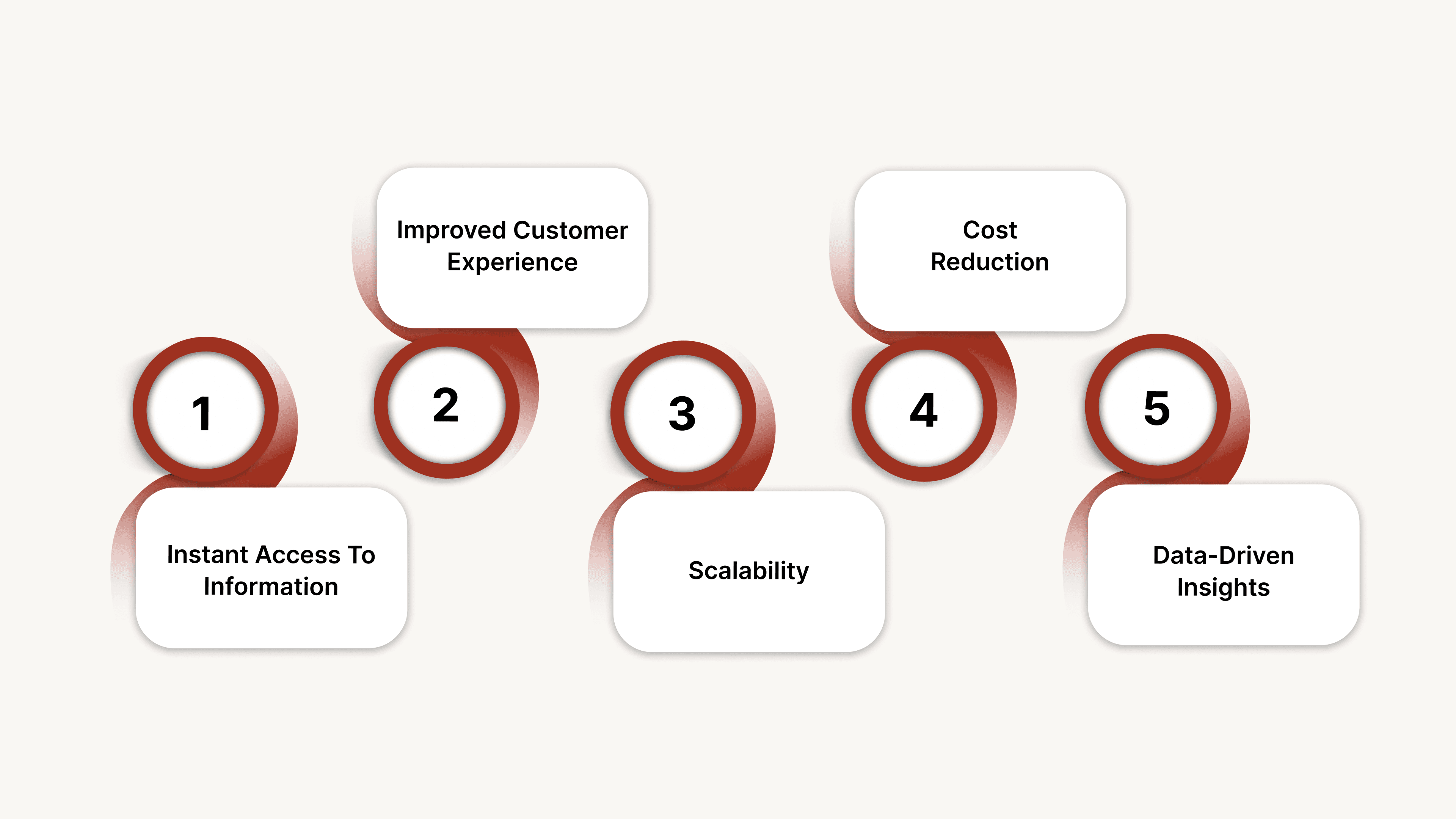 1

Instant Access To Information

2

Improved Customer Experience

3

Scalability

4

Cost Reduction

5

Data-Driven Insights